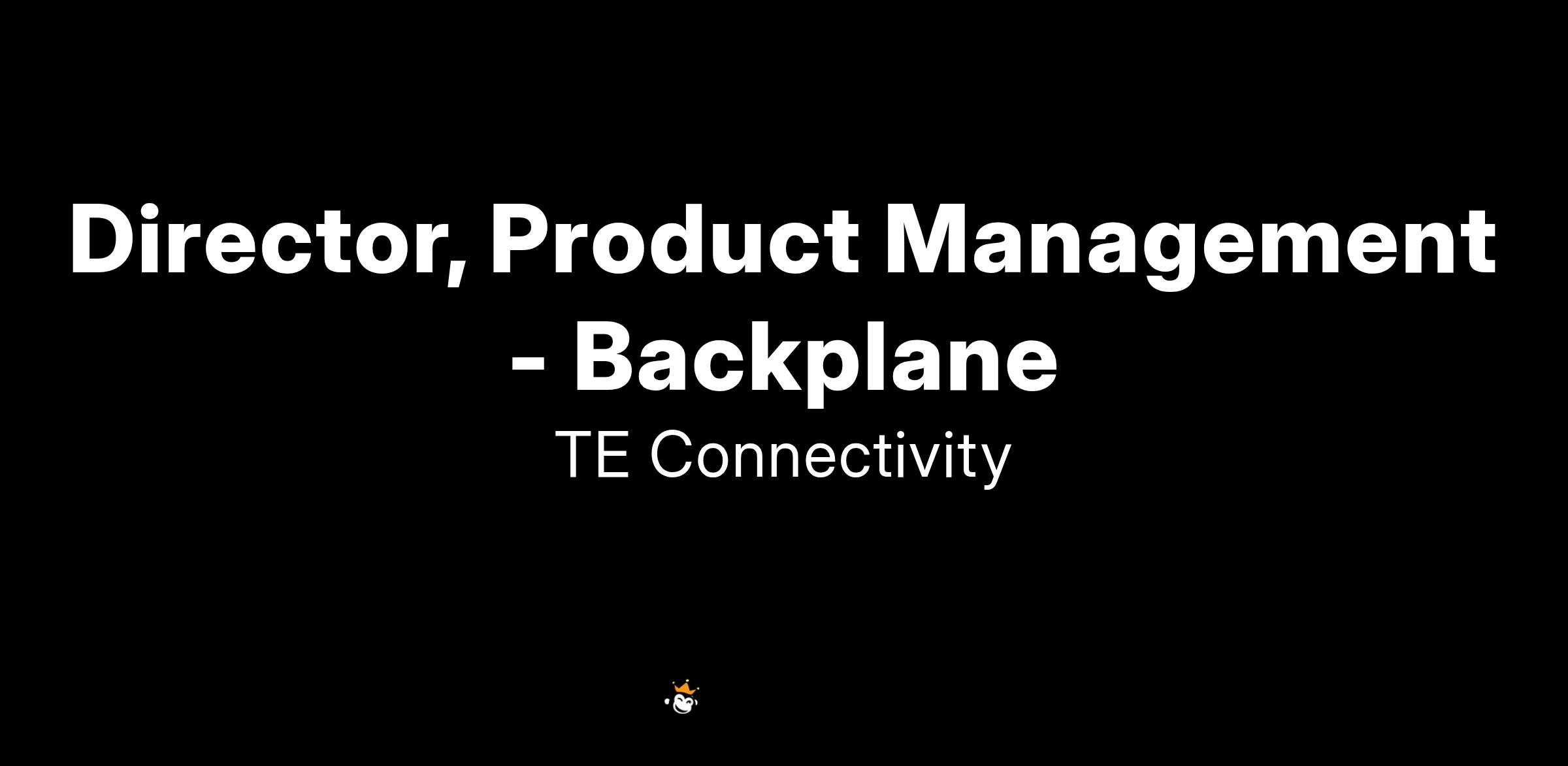 Director, Product Management - Backplane

TE Connectivity